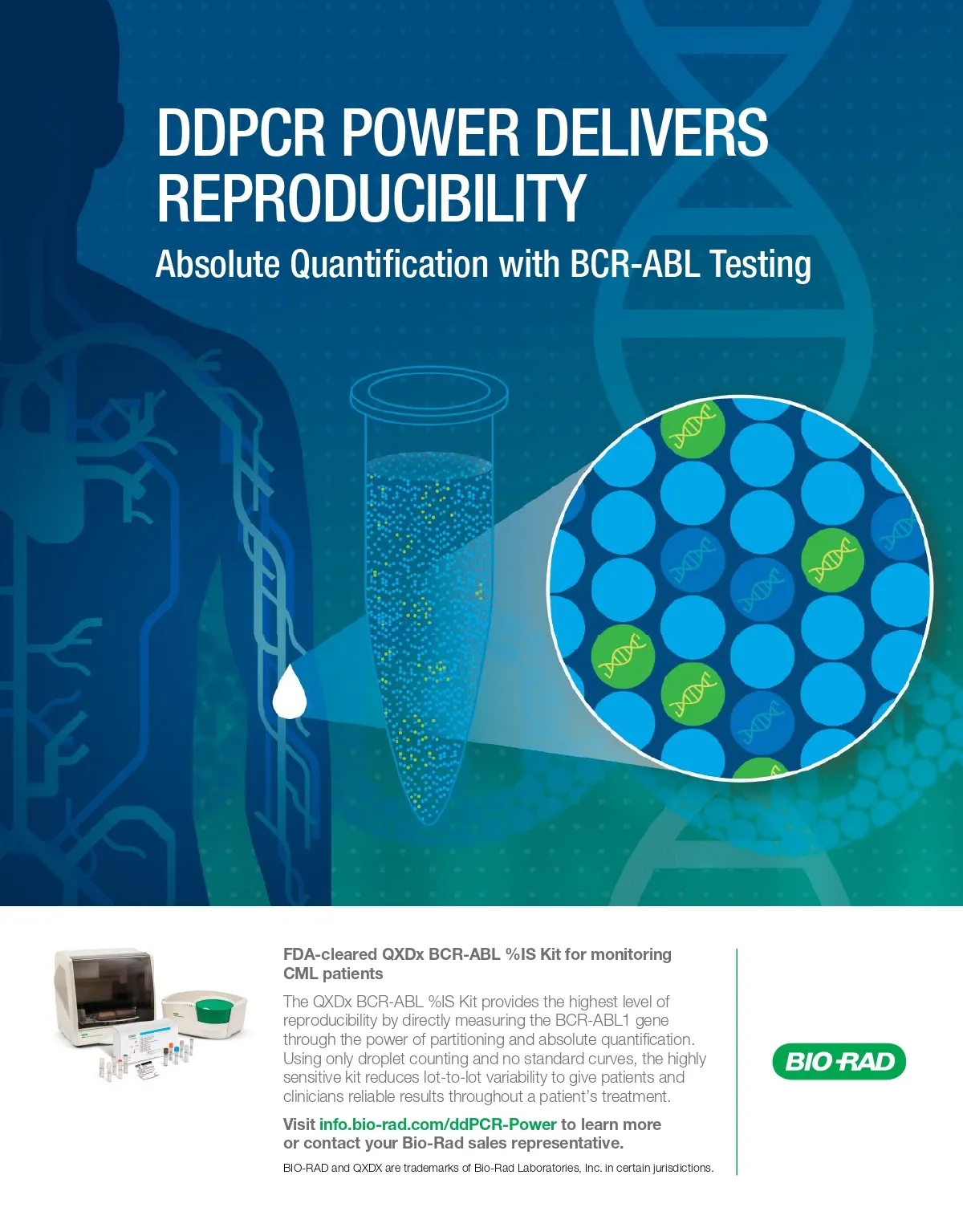 DDPCR POWER DELIVERS REPRODUCIBILITY

Absolute Quantification with BCR-ABL Testing

FDA-cleared QXDx BCR-ABL %IS Kit for monitoring CML patients

The QXDx BCR-ABL %IS Kit provides the highest level of reproducibility by directly measuring the BCR-ABL1 gene through the power of partitioning and absolute quantification. Using only droplet counting and no standard curves, the highly sensitive kit reduces lot-to-lot variability to give patients and clinicians reliable results throughout a patient's treatment.

Visit info.bio-rad.com/ddPCR-Power to learn more or contact your Bio-Rad sales representative.

BIO-RAD and QXDX are trademarks of Bio-Rad Laboratories, Inc. in certain jurisdictions.

BIO-RAD